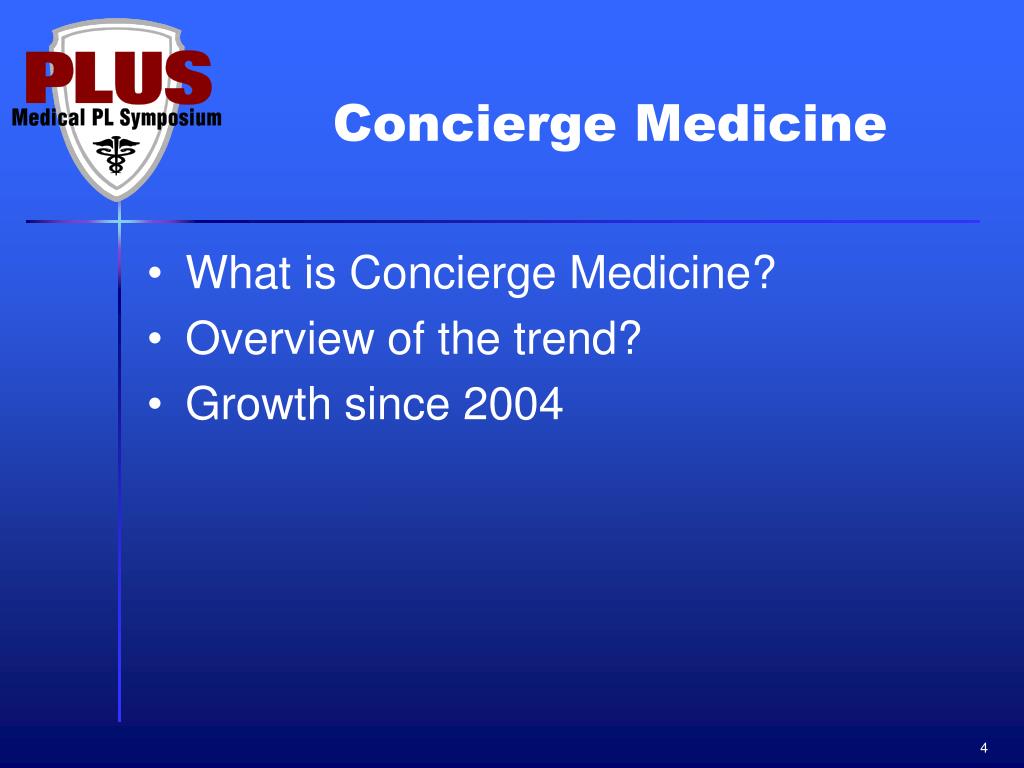 PLUS
Medical PL Symposium

Concierge Medicine

• What is Concierge Medicine?
• Overview of the trend?
• Growth since 2004

4